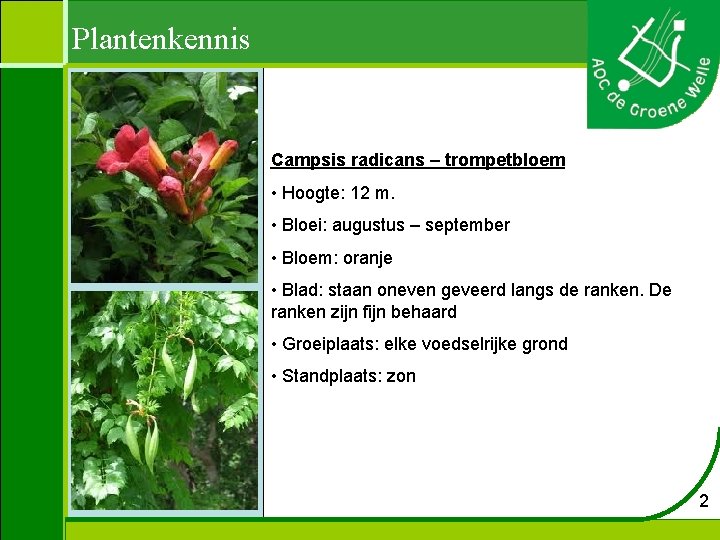 Plantenkennis

AOC de Groene Welle

Campsis radicans – trompetbloem

• Hoogte: 12 m.

• Bloei: augustus – september

• Bloem: oranje

• Blad: staan oneven geveerd langs de ranken. De ranken zijn fijn behaard

• Groeiplaats: elke voedselrijke grond

• Standplaats: zon

2